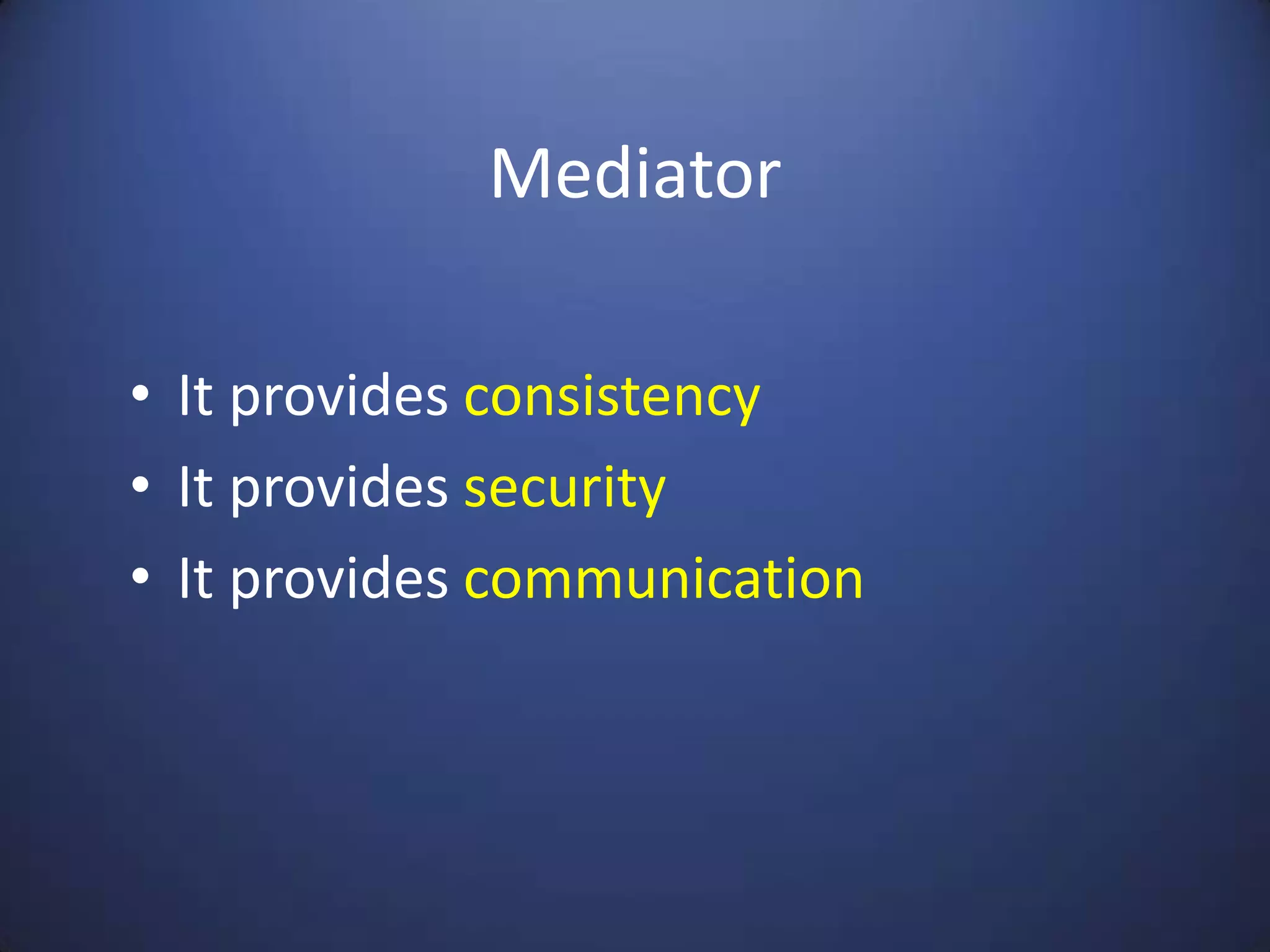 Mediator

• It provides consistency
• It provides security
• It provides communication